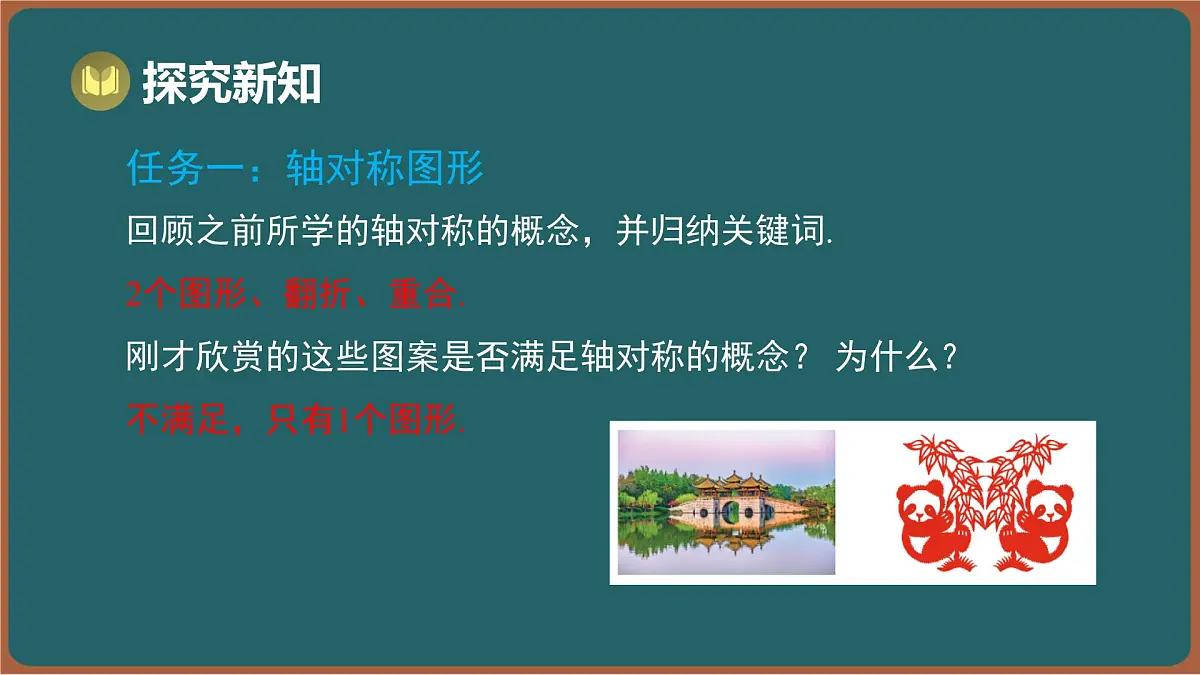 探究新知

任务一：轴对称图形

回顾之前所学的轴对称的概念，并归纳关键词.

2个图形、翻折、重合.

刚才欣赏的这些图案是否满足轴对称的概念？ 为什么？

不满足，只有1个图形.